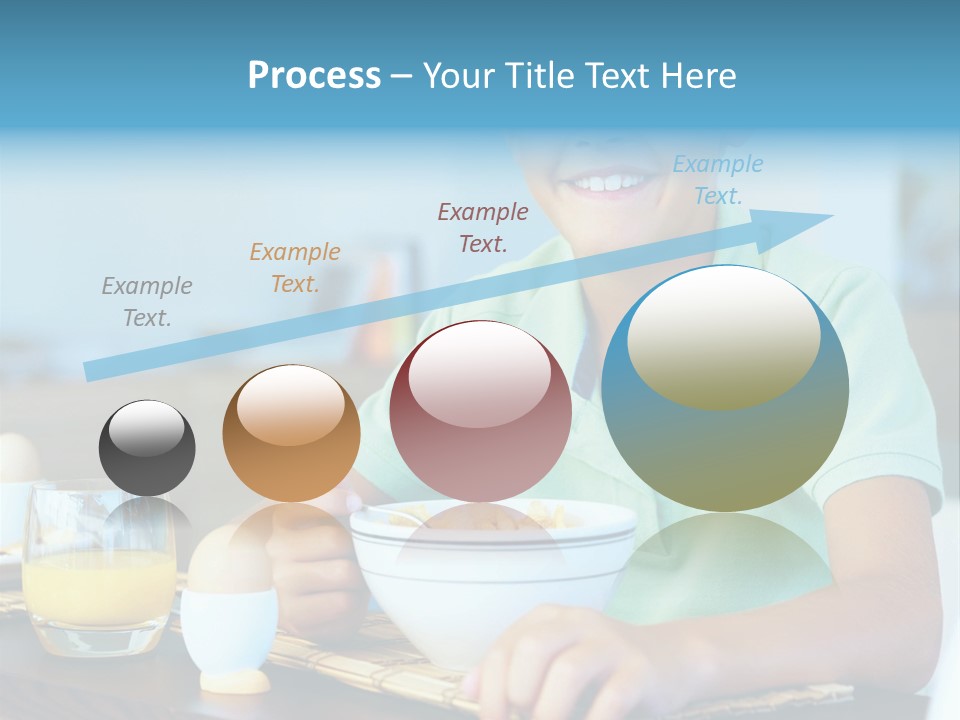 Process – Your Title Text Here

Example Text.

Example Text.

Example Text.

Example Text.